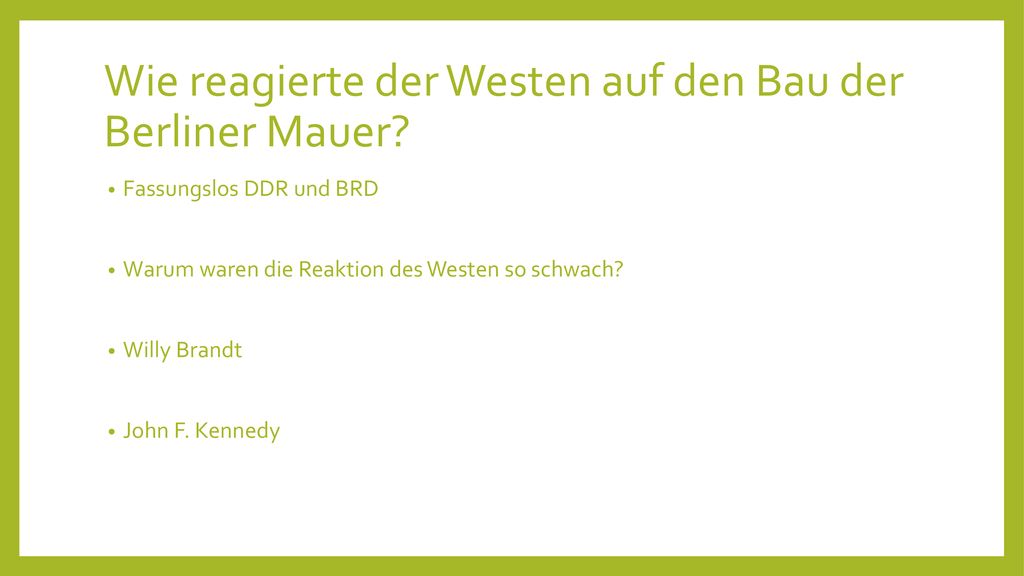 Wie reagierte der Westen auf den Bau der Berliner Mauer?

• Fassungslos DDR und BRD

• Warum waren die Reaktion des Westen so schwach?

• Willy Brandt

• John F. Kennedy